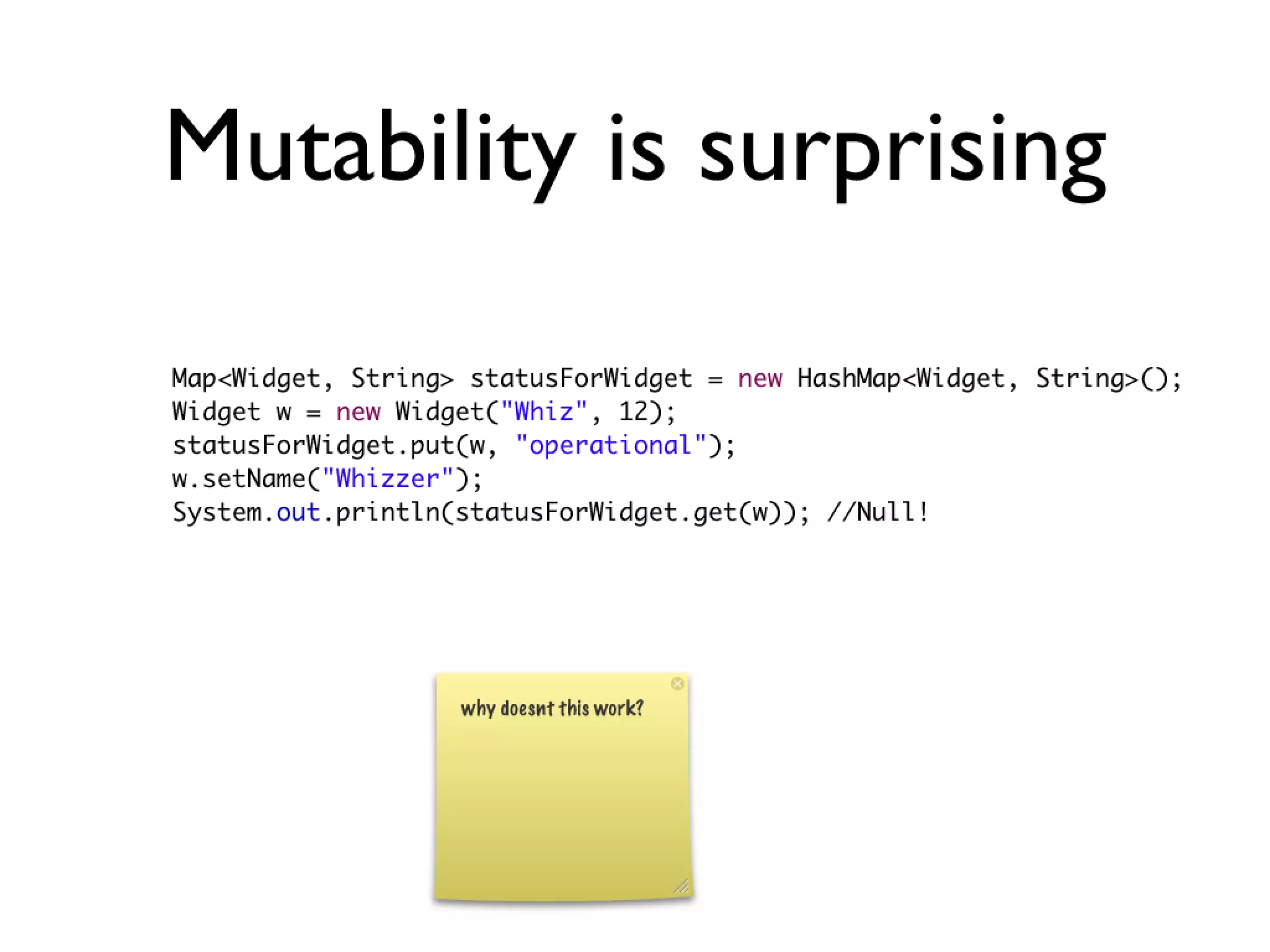 Mutability is surprising

Map<Widget, String> statusForWidget = new HashMap<Widget, String>();
Widget w = new Widget("Whiz", 12);
statusForWidget.put(w, "operational");
w.setName("Whizzer");
System.out.println(statusForWidget.get(w)); //Null!

why doesnt this work?